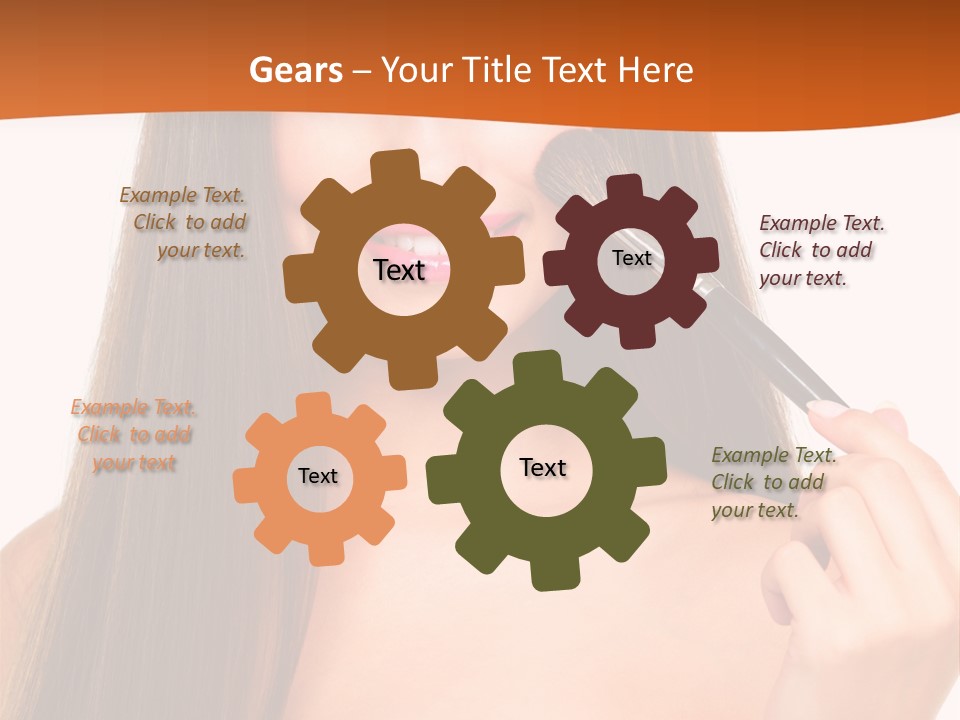 Gears – Your Title Text Here

Example Text. Click to add your text.

Text

Text

Example Text. Click to add your text.

Example Text. Click to add your text

Text

Text

Example Text. Click to add your text.